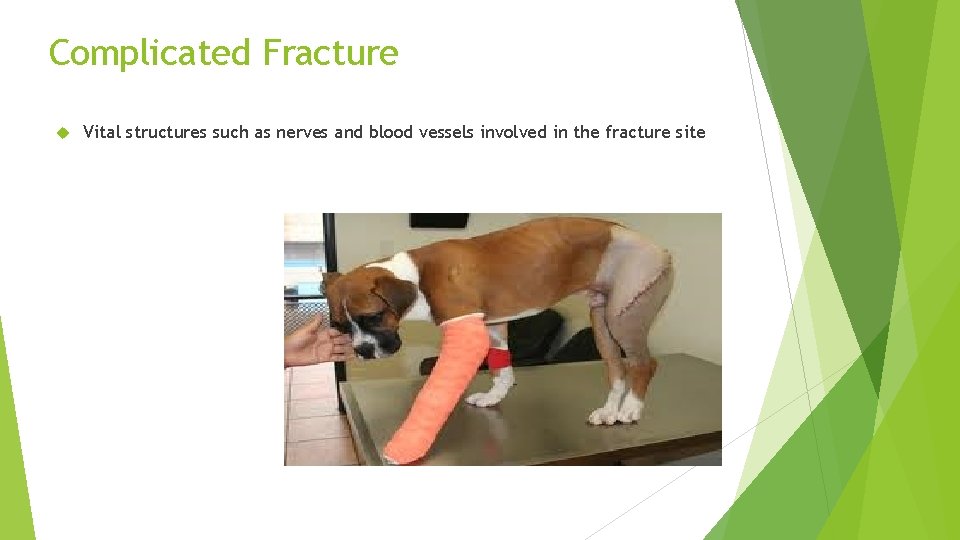 Complicated Fracture

Vital structures such as nerves and blood vessels involved in the fracture site